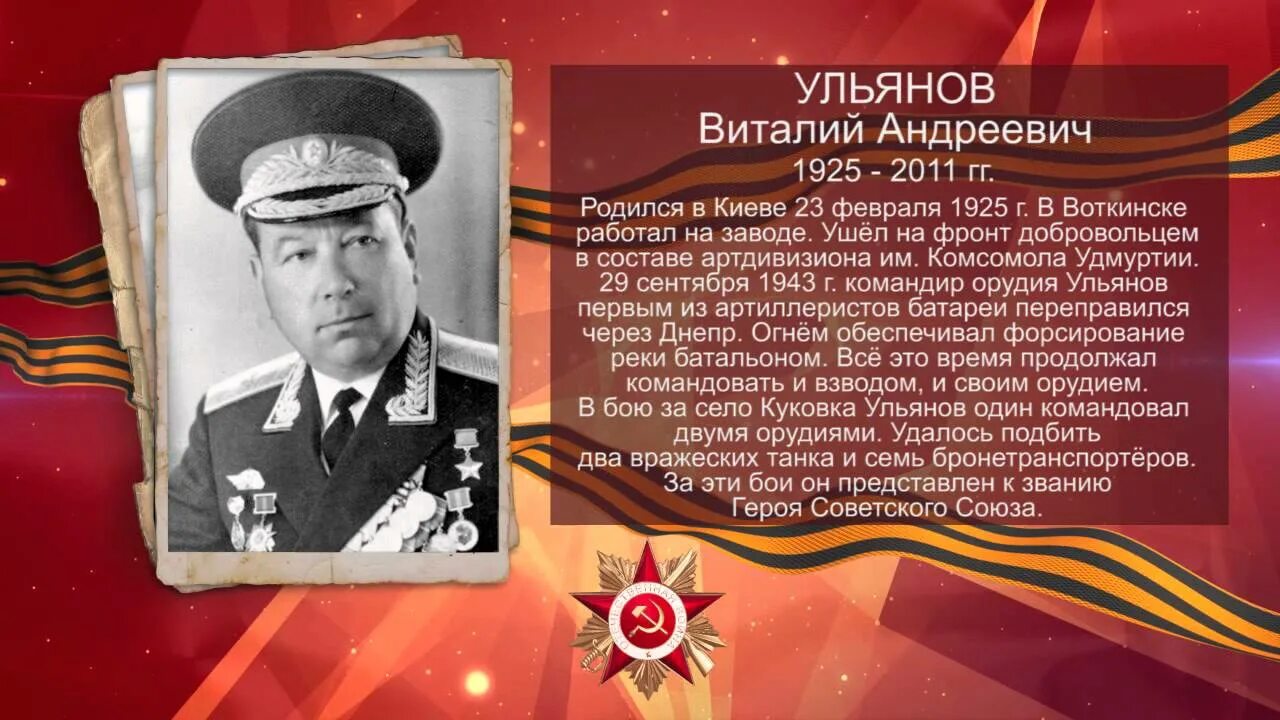 УЛЬЯНОВ
Виталий Андреевич
1925 - 2011 гг.

Родился в Киеве 23 февраля 1925 г. В Воткинске работал на заводе. Ушёл на фронт добровольцем в составе артдивизиона им. Комсомола Удмуртии. 29 сентября 1943 г. командир орудия Ульянов первым из артиллеристов батареи переправился через Днепр. Огнём обеспечивал форсирование реки батальоном. Всё это время продолжал командовать и взводом, и своим орудием.
В бою за село Куковка Ульянов один командовал двумя орудиями. Удалось подбить два вражеских танка и семь бронетранспортёров. За эти бои он представлен к званию Героя Советского Союза.

ОТЕЧЕСТВЕННАЯ ВОЙНА